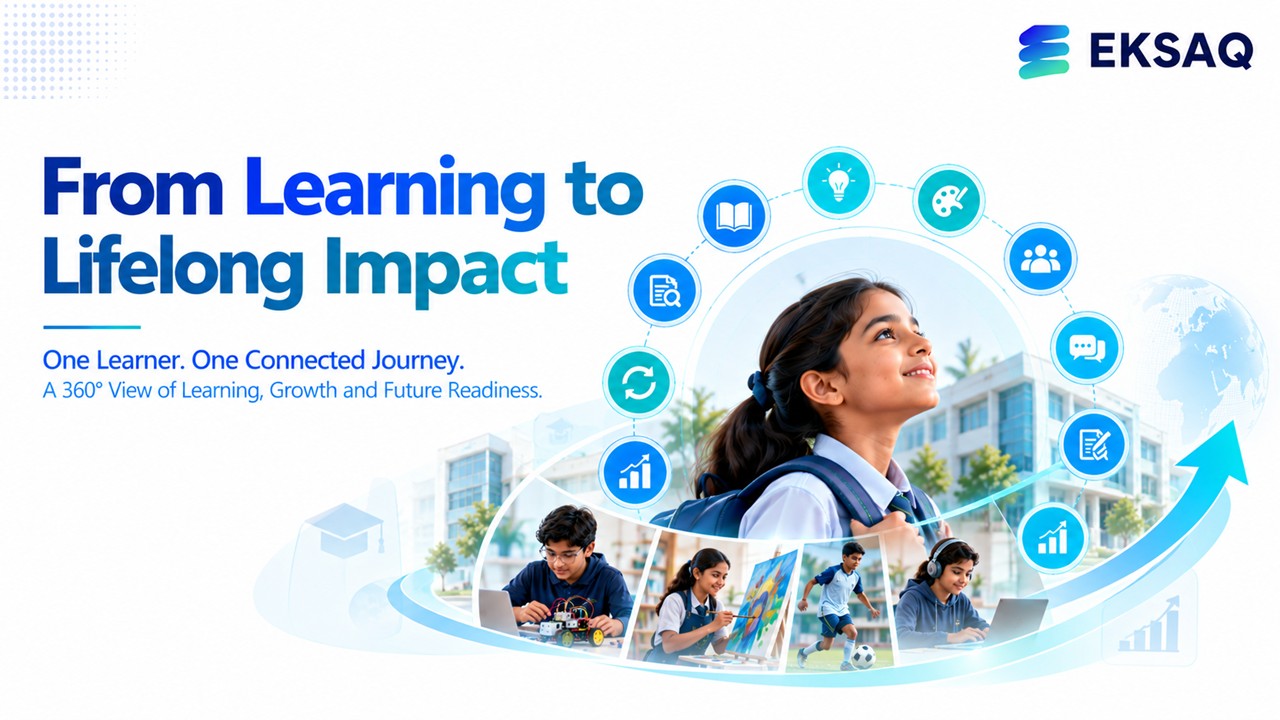 EKSAQ

From Learning to Lifelong Impact

One Learner. One Connected Journey.
A 360° View of Learning, Growth and Future Readiness.